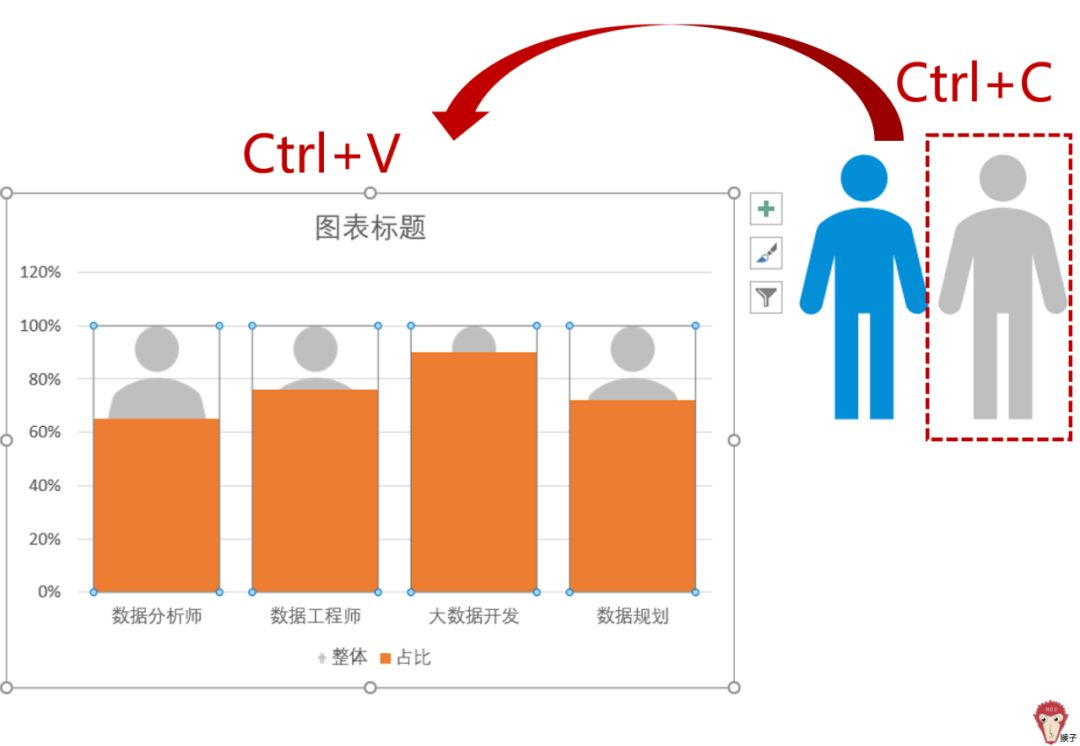 Ctrl+C

Ctrl+V

图表标题

120%
100%
80%
60%
40%
20%
0%

数据分析师
数据工程师
大数据开发
数据规划

整体 占比

猴子